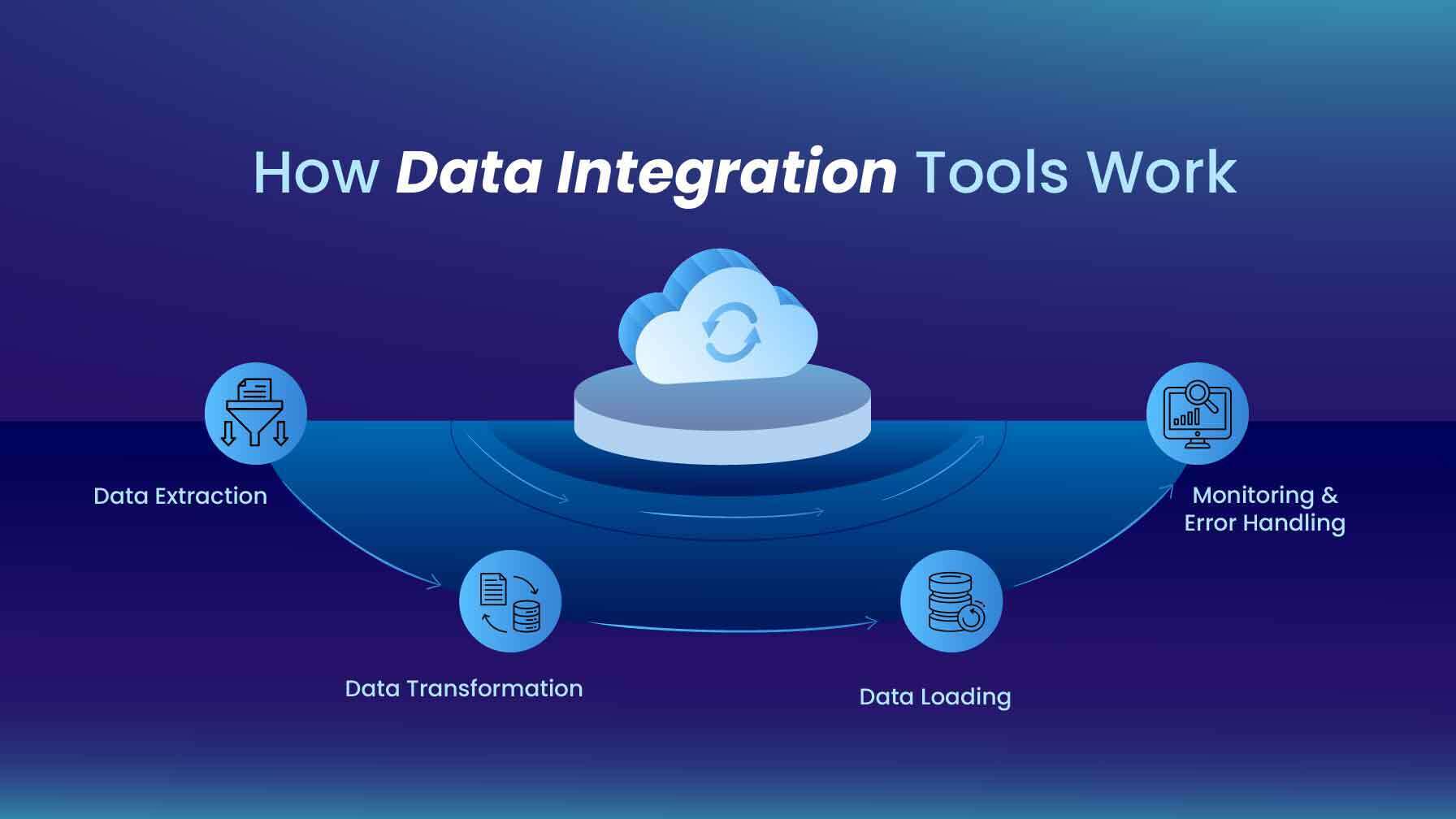 How Data Integration Tools Work

Data Extraction

Data Transformation

Data Loading

Monitoring & Error Handling